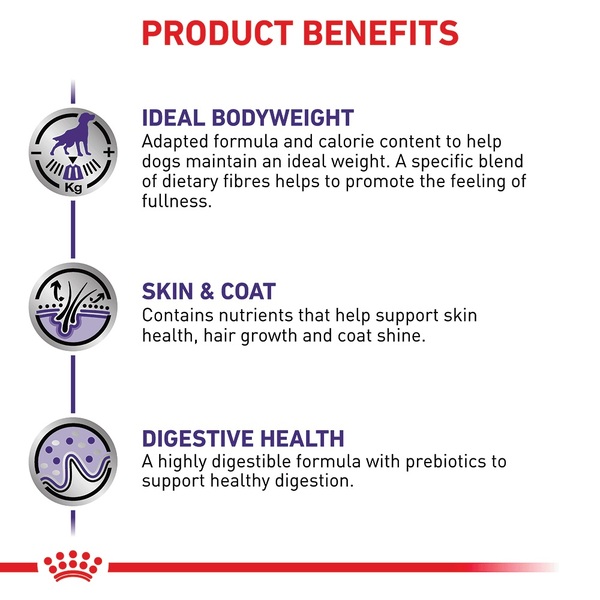 PRODUCT BENEFITS

Kg

IDEAL BODYWEIGHT
Adapted formula and calorie content to help dogs maintain an ideal weight. A specific blend of dietary fibres helps to promote the feeling of fullness.

SKIN & COAT
Contains nutrients that help support skin health, hair growth and coat shine.

DIGESTIVE HEALTH
A highly digestible formula with prebiotics to support healthy digestion.